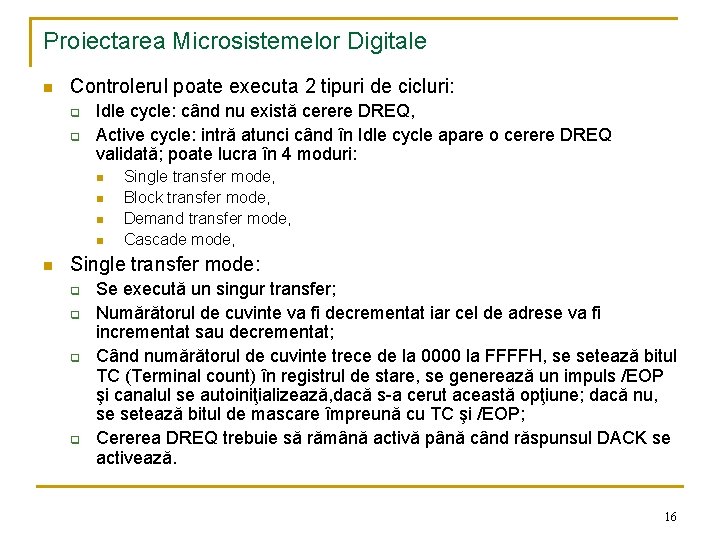 Proiectarea Microsistemelor Digitale

Controlerul poate executa 2 tipuri de cicluri:

Idle cycle: când nu există cerere DREQ,

Active cycle: intră atunci când în Idle cycle apare o cerere DREQ validată; poate lucra în 4 moduri:

Single transfer mode,

Block transfer mode,

Demand transfer mode,

Cascade mode,

Single transfer mode:

Se execută un singur transfer;

Numărătorul de cuvinte va fi decrementat iar cel de adrese va fi incrementat sau decrementat;

Când numărătorul de cuvinte trece de la 0000 la FFFFH, se setează bitul TC (Terminal count) în registrul de stare, se generează un impuls /EOP şi canalul se autoiniţializează,dacă s-a cerut această opţiune; dacă nu, se setează bitul de mascare împreună cu TC şi /EOP;

Cererea DREQ trebuie să rămână activă până când răspunsul DACK se activează.

16